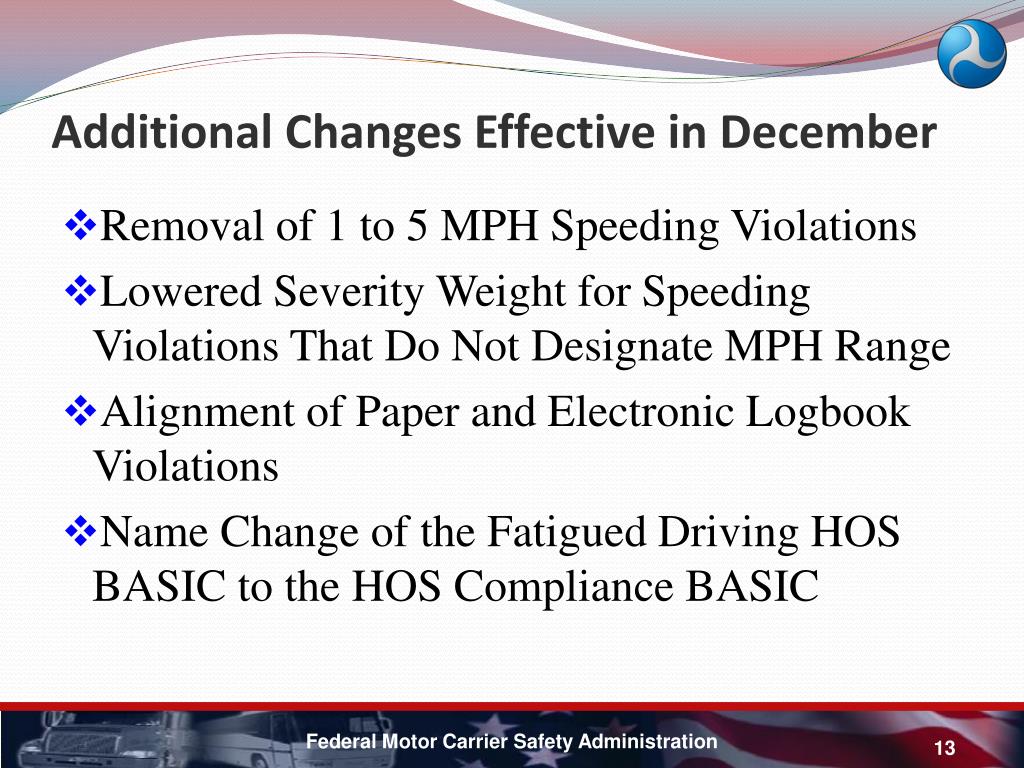 Additional Changes Effective in December

❖Removal of 1 to 5 MPH Speeding Violations

❖Lowered Severity Weight for Speeding Violations That Do Not Designate MPH Range

❖Alignment of Paper and Electronic Logbook Violations

❖Name Change of the Fatigued Driving HOS BASIC to the HOS Compliance BASIC

Federal Motor Carrier Safety Administration

13